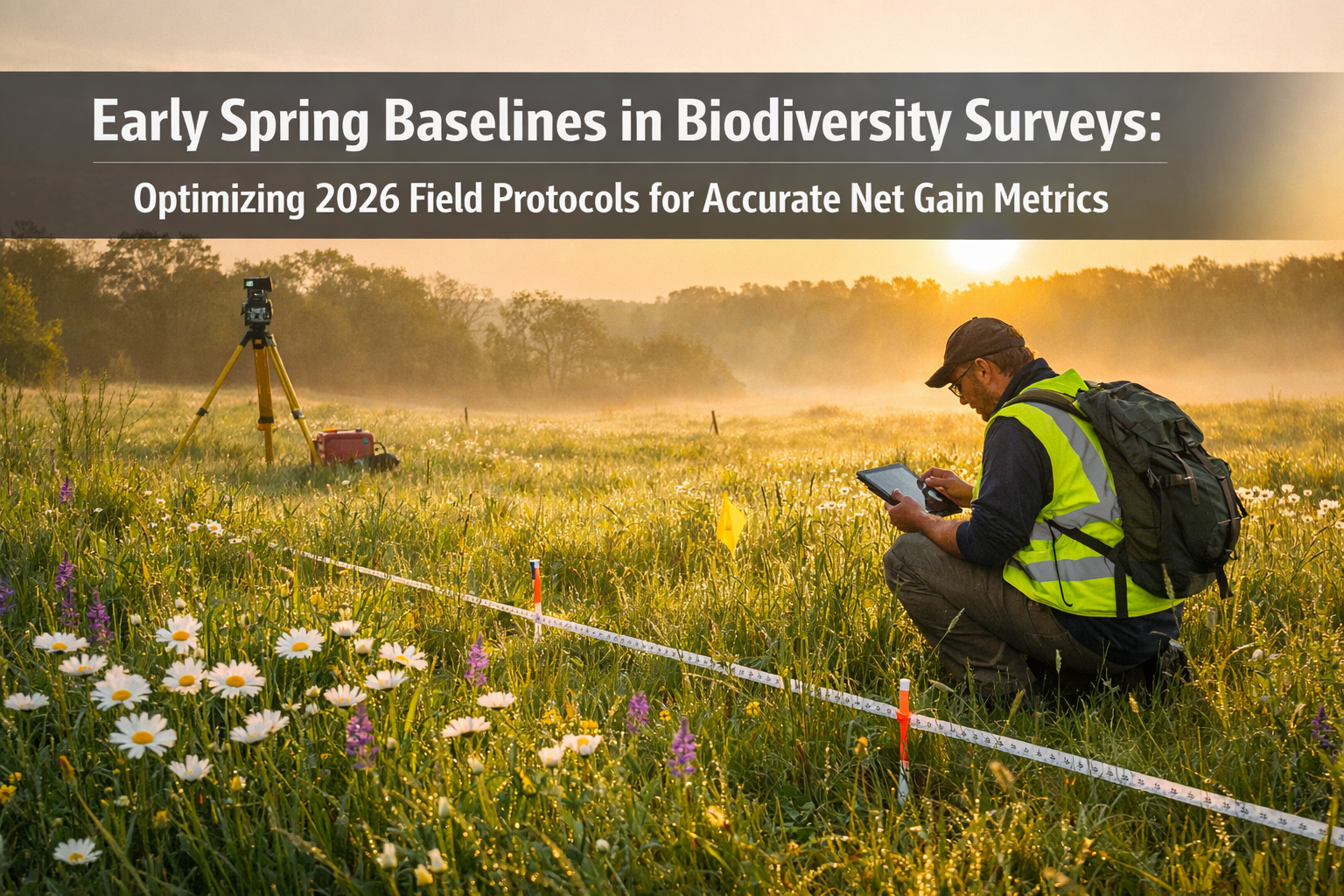 Early Spring Baselines in Biodiversity Surveys:

Optimizing 2026 Field Protocols for Accurate Net Gain Metrics